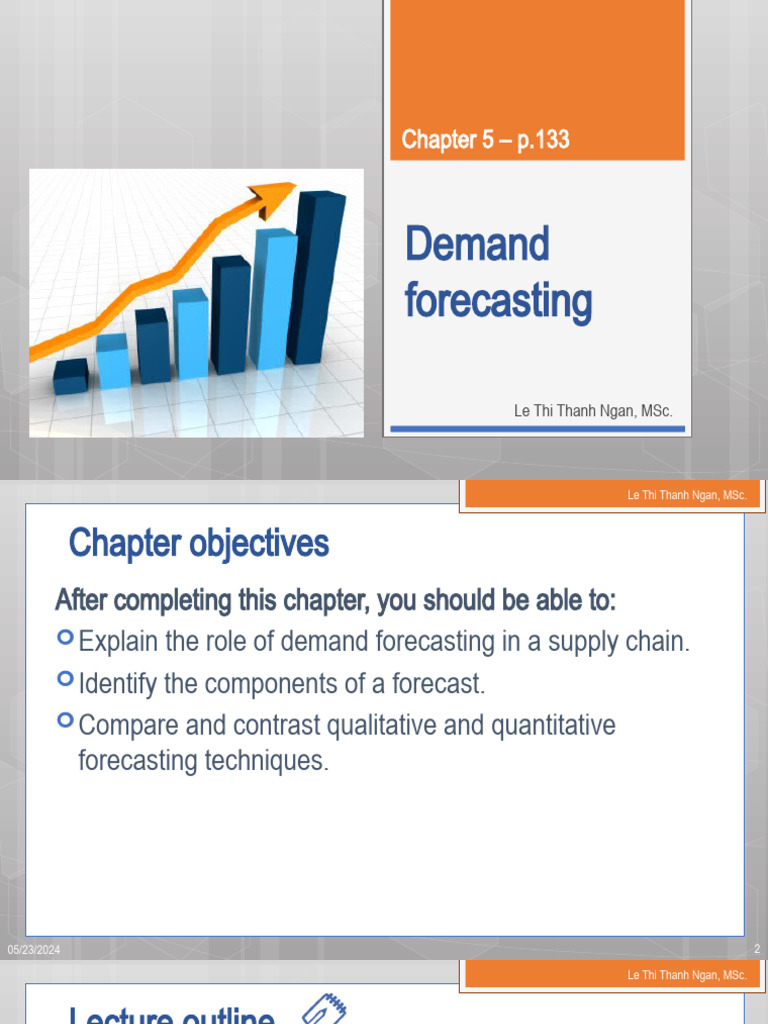 Chapter 5 – p.133

Demand forecasting

Le Thi Thanh Ngan, MSc.

Le Thi Thanh Ngan, MSc.

Chapter objectives

After completing this chapter, you should be able to:

Explain the role of demand forecasting in a supply chain.

Identify the components of a forecast.

Compare and contrast qualitative and quantitative forecasting techniques.

05/23/2024

2

Le Thi Thanh Ngan, MSc.

Lecture outline